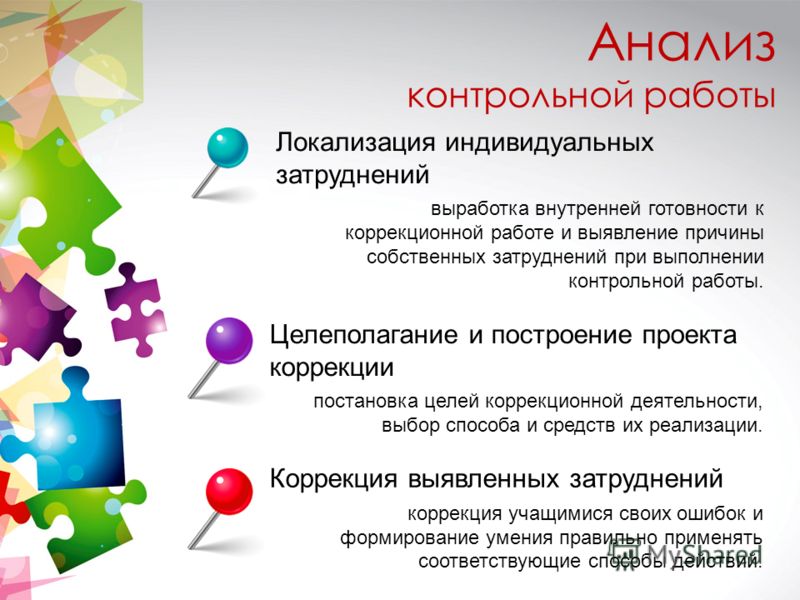 Анализ
контрольной работы

Локализация индивидуальных затруднений

выработка внутренней готовности к коррекционной работе и выявление причины собственных затруднений при выполнении контрольной работы.

Целеполагание и построение проекта коррекции

постановка целей коррекционной деятельности, выбор способа и средств их реализации.

Коррекция выявленных затруднений

коррекция учащимися своих ошибок и формирование умения правильно применять соответствующие способы действий.

MyShared